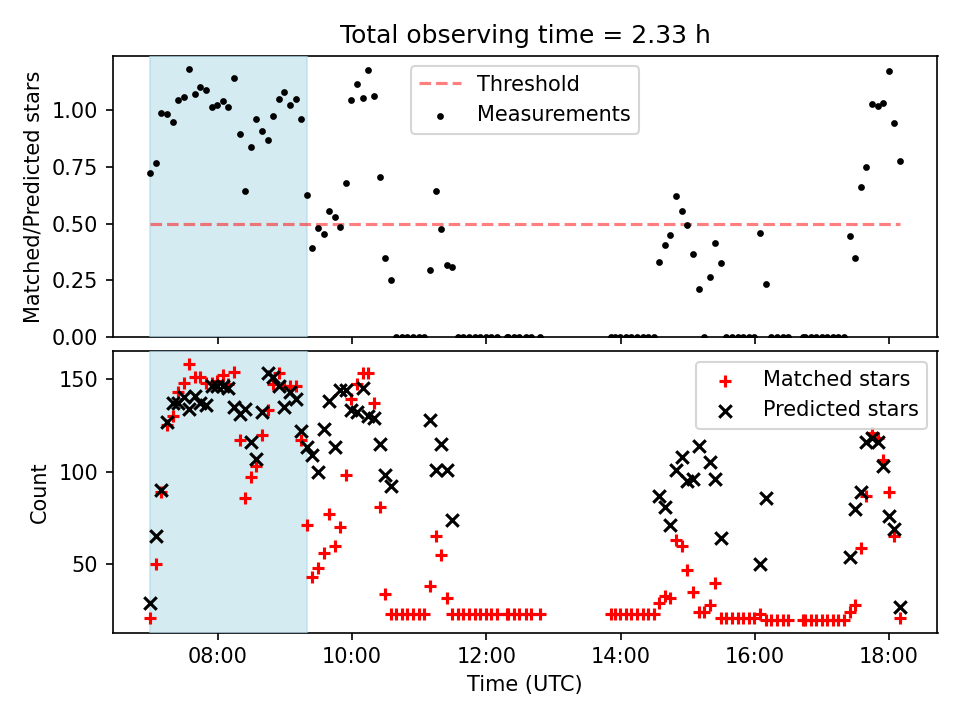 Total observing time = 2.33 h

Matched/Predicted stars

1.00
0.75
0.50
0.25
0.00

Threshold
Measurements

Count

150
100
50

Matched stars
Predicted stars

08:00
10:00
12:00
14:00
16:00
18:00

Time (UTC)